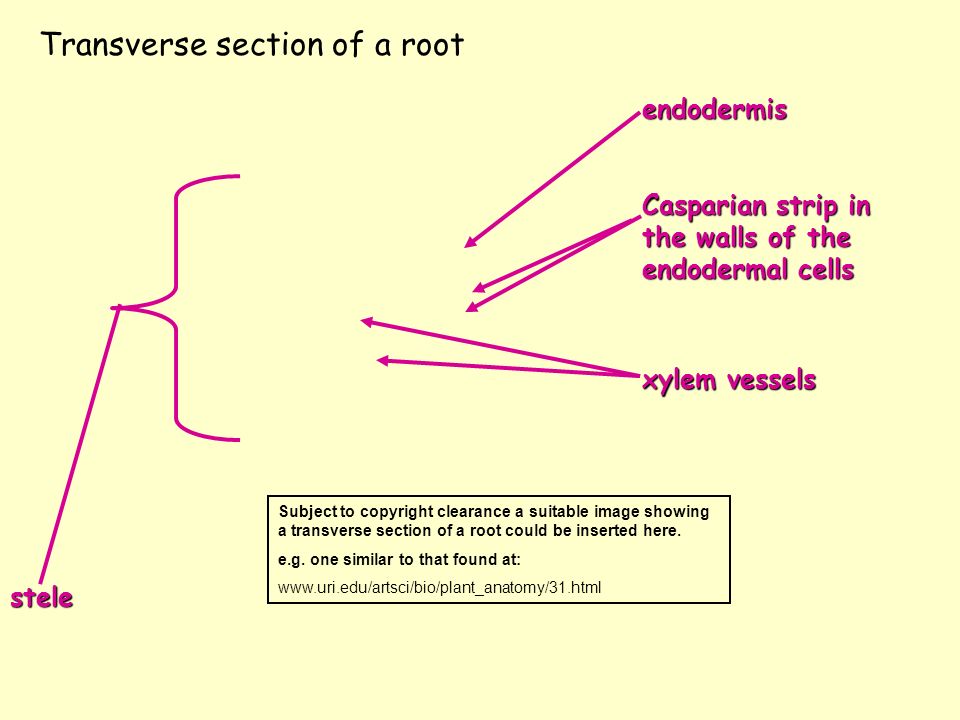 Transverse section of a root

endodermis

Casparian strip in the walls of the endodermal cells

xylem vessels

Subject to copyright clearance a suitable image showing a transverse section of a root could be inserted here.

e.g. one similar to that found at:

www.uri.edu/artsci/bio/plant_anatomy/31.html

stele